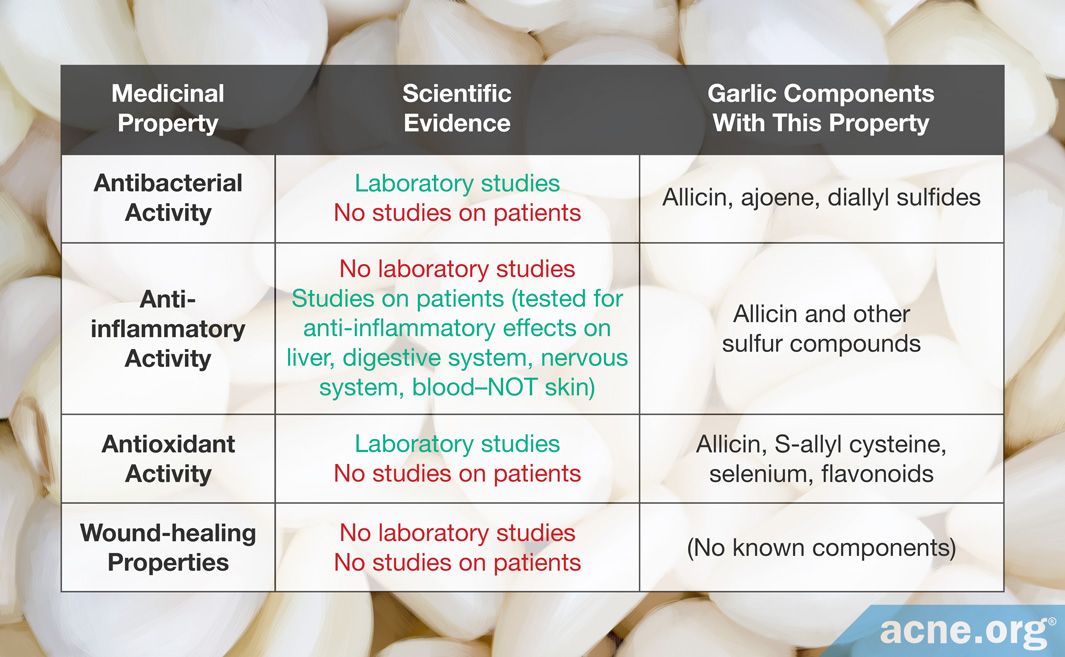 | Medicinal Property | Scientific Evidence | Garlic Components With This Property |
|---|---|---|
| Antibacterial Activity | Laboratory studies No studies on patients | Allicin, ajoene, diallyl sulfides |
| Anti-inflammatory Activity | No laboratory studies Studies on patients (tested for anti-inflammatory effects on liver, digestive system, nervous system, blood–NOT skin) | Allicin and other sulfur compounds |
| Antioxidant Activity | Laboratory studies No studies on patients | Allicin, S-allyl cysteine, selenium, flavonoids |
| Wound-healing Properties | No laboratory studies No studies on patients | (No known components) |

acne.org®